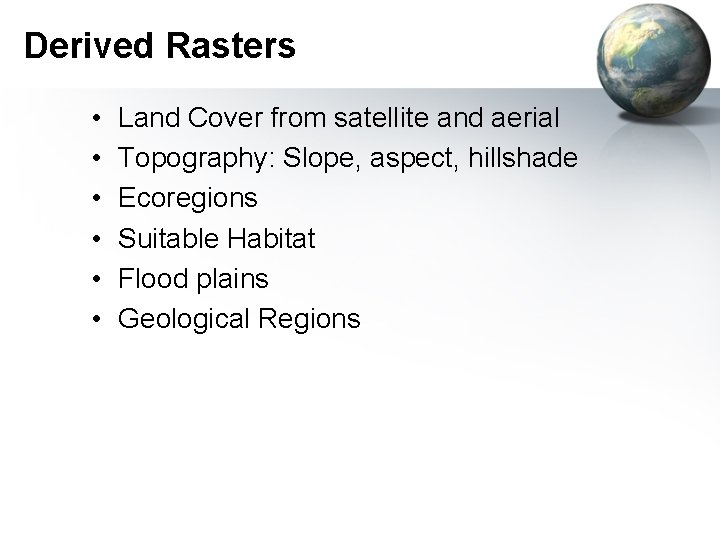 Derived Rasters

• Land Cover from satellite and aerial
• Topography: Slope, aspect, hillshade
• Ecoregions
• Suitable Habitat
• Flood plains
• Geological Regions